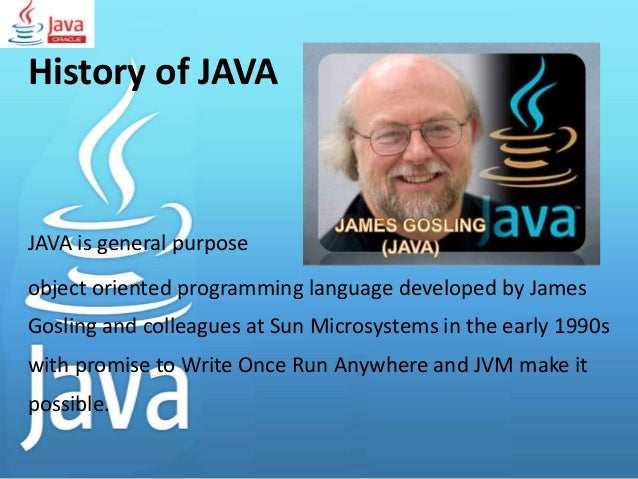 Java ORACLE

History of JAVA

JAMES GOSLING (JAVA)

Java

JAVA is general purpose object oriented programming language developed by James Gosling and colleagues at Sun Microsystems in the early 1990s with promise to Write Once Run Anywhere and JVM make it possible.

Java